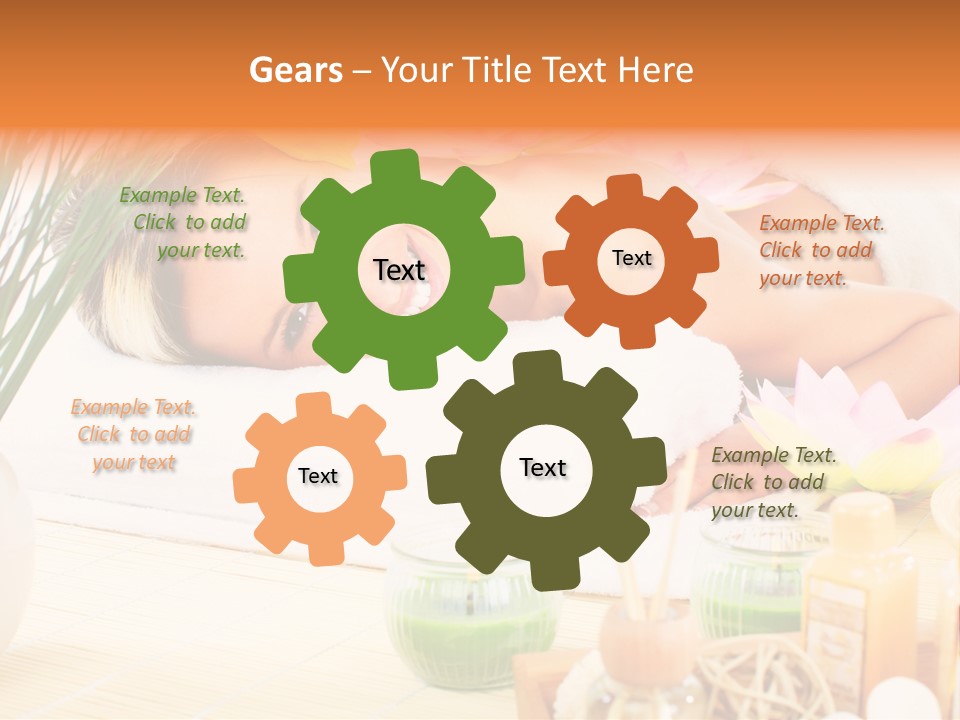 Gears – Your Title Text Here

Example Text. Click to add your text.

Text

Text

Example Text. Click to add your text.

Example Text. Click to add your text

Text

Text

Example Text. Click to add your text.